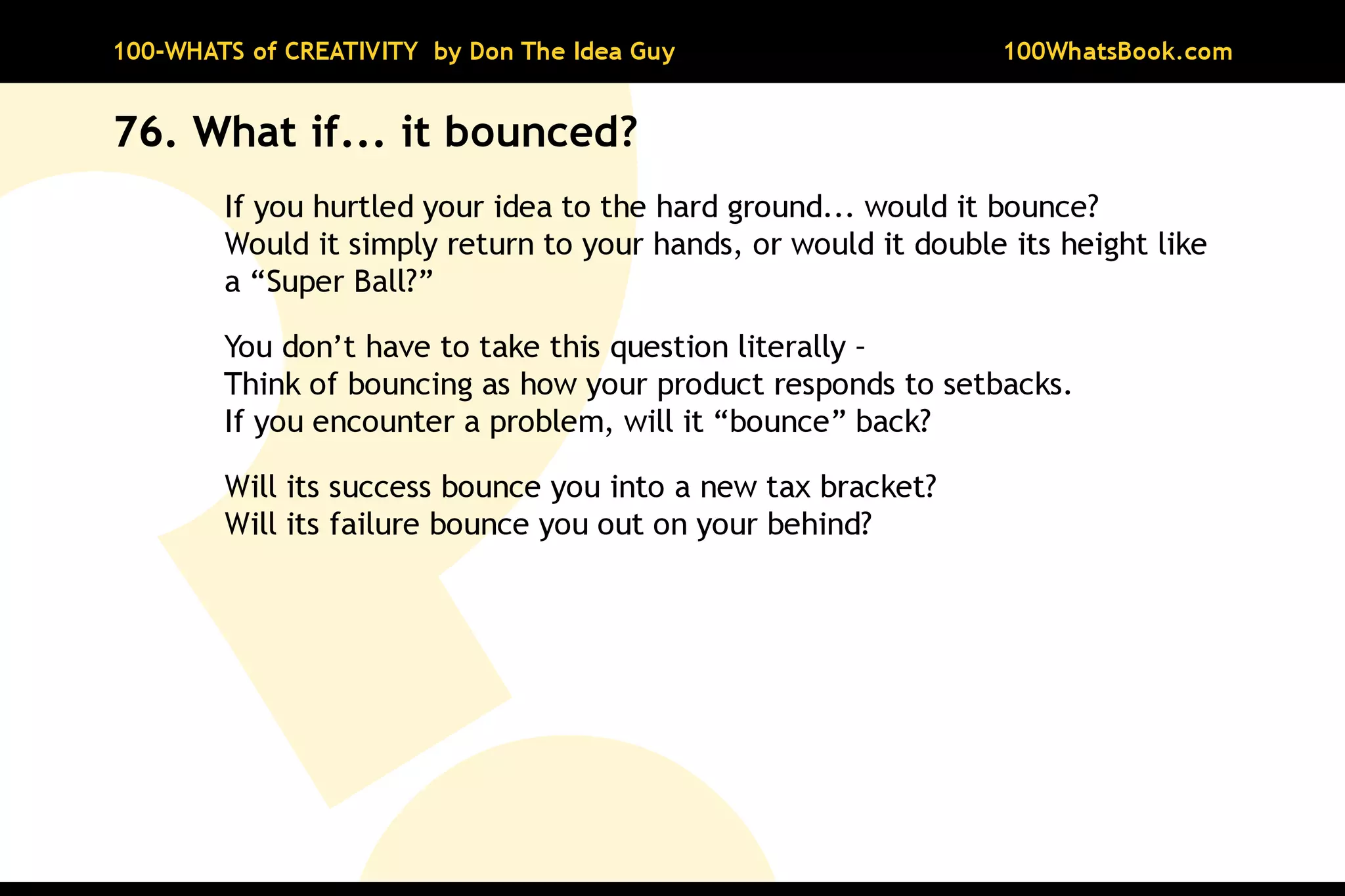 100-WHATS of CREATIVITY by Don The Idea Guy

100WhatsBook.com

76. What if... it bounced?

If you hurtled your idea to the hard ground... would it bounce? Would it simply return to your hands, or would it double its height like a “Super Ball?”

You don’t have to take this question literally - Think of bouncing as how your product responds to setbacks. If you encounter a problem, will it “bounce” back?

Will its success bounce you into a new tax bracket? Will its failure bounce you out on your behind?